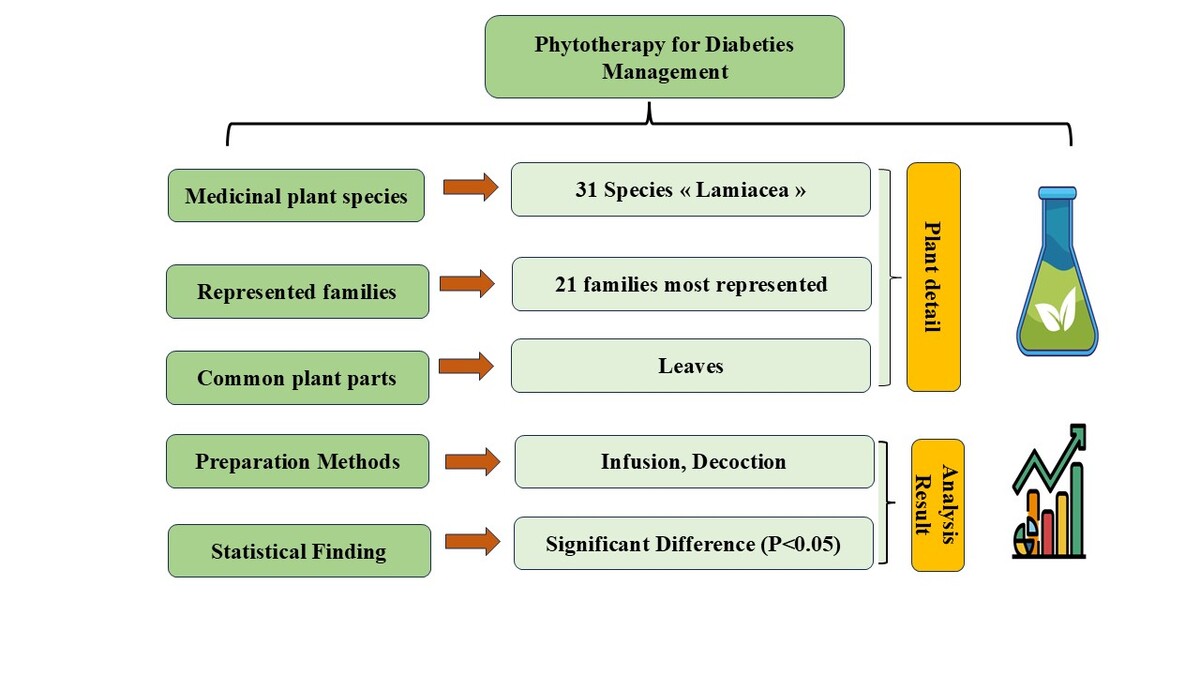 Phytotherapy for Diabeties Management

Medicinal plant species

31 Species « Lamiacea »

Represented families

21 families most represented

Common plant parts

Leaves

Plant detail

Preparation Methods

Infusion, Decoction

Statistical Finding

Significant Difference (P<0.05)

Analysis Result